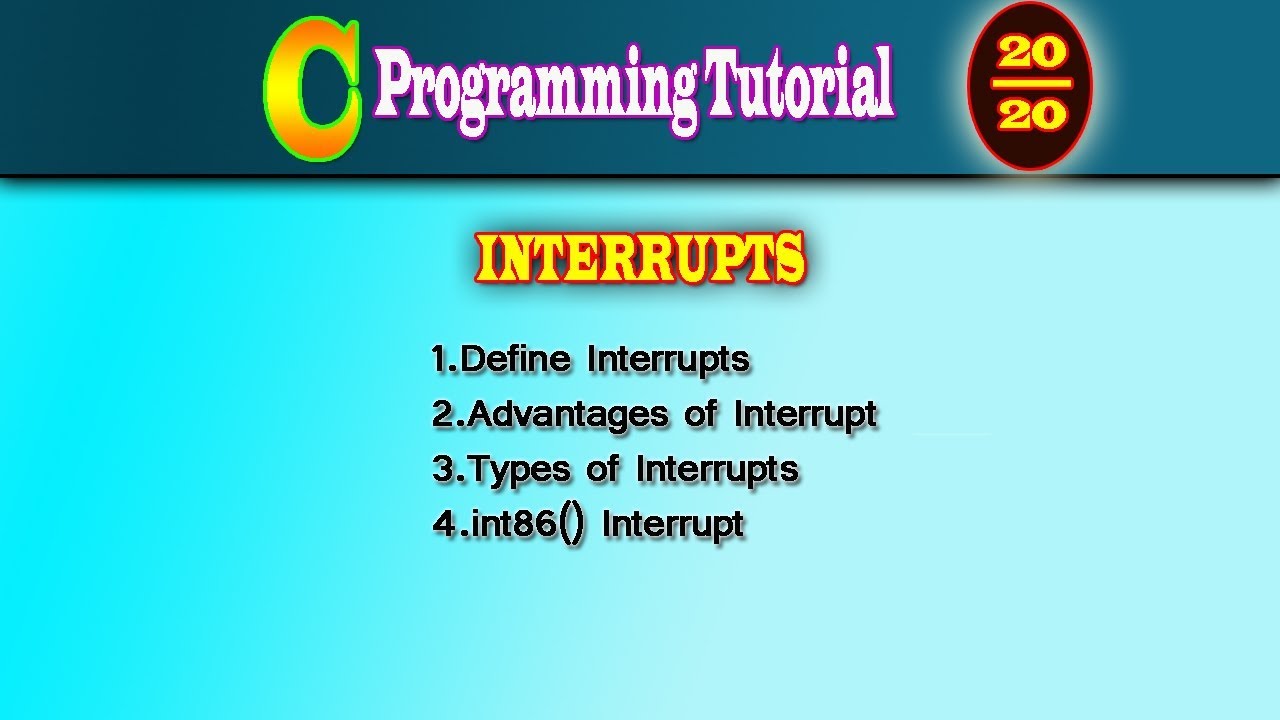 C Programming Tutorial

$\frac{20}{20}$

INTERRUPTS

1.Define Interrupts
2.Advantages of Interrupt
3.Types of Interrupts
4.int86() Interrupt